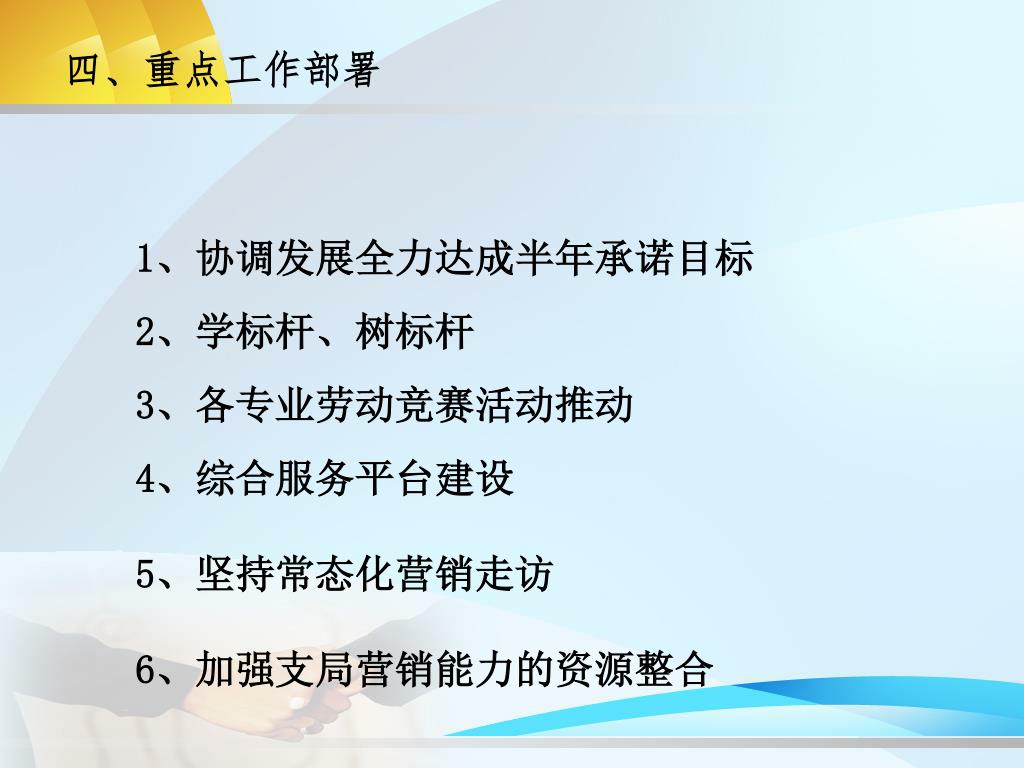 四、重点工作部署

1、协调发展全力达成半年承诺目标

2、学标杆、树标杆

3、各专业劳动竞赛活动推动

4、综合服务平台建设

5、坚持常态化营销走访

6、加强支局营销能力的资源整合